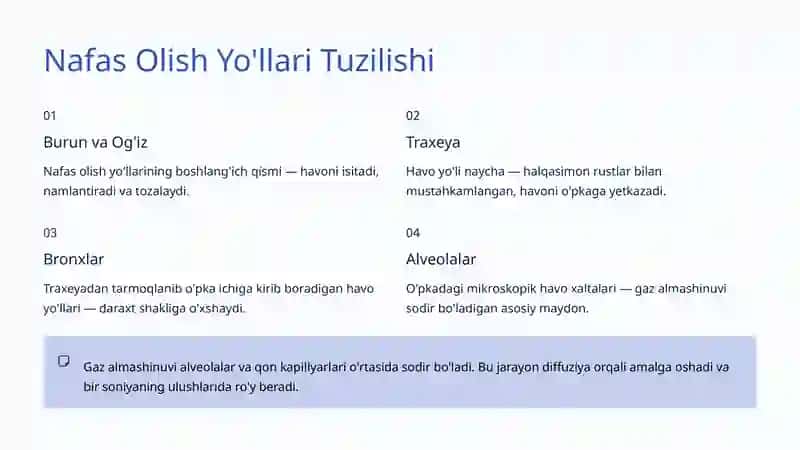 Nafas Olish Yo'llari Tuzilishi

01

Burun va Og'iz

Nafas olish yo'llarining boshlang'ich qismi — havoni isitadi, namlantiradi va tozalaydi.

02

Traxeya

Havo yo'li naycha — halqasimon rustlar bilan mustahkamlangan, havoni o'pkaga yetkazadi.

03

Bronxlar

Traxeyadan tarmoqlanib o'pka ichiga kirib boradigan havo yo'llari — daraxt shakliga o'xshaydi.

04

Alveolalar

O'pkadagi mikroskopik havo xaltalari — gaz almashinuvi sodir bo'ladigan asosiy maydon.

Gaz almashinuvi alveolalar va qon kapillyarlari o'rtasida sodir bo'ladi. Bu jarayon diffuziya orqali amalga oshadi va bir soniyaning ulushlarida ro'y beradi.